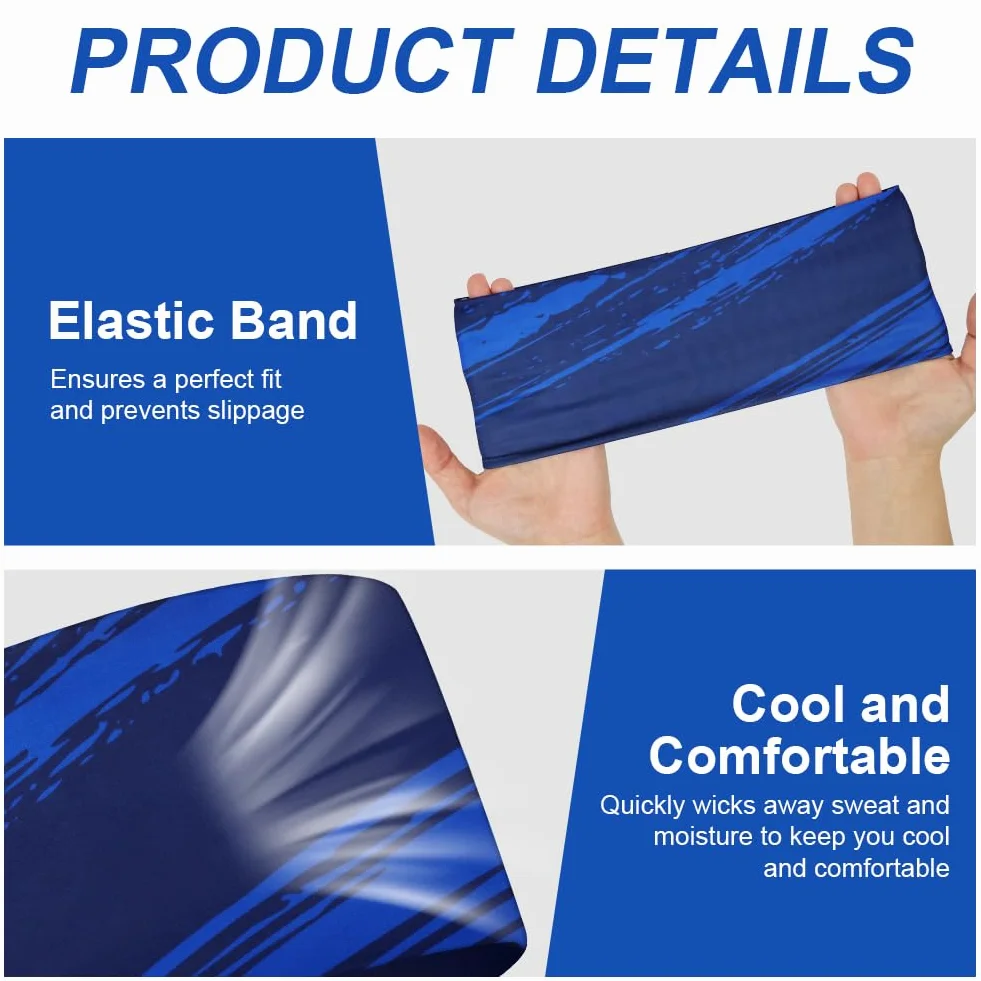 PRODUCT DETAILS

Elastic Band

Ensures a perfect fit and prevents slippage

Cool and Comfortable

Quickly wicks away sweat and moisture to keep you cool and comfortable